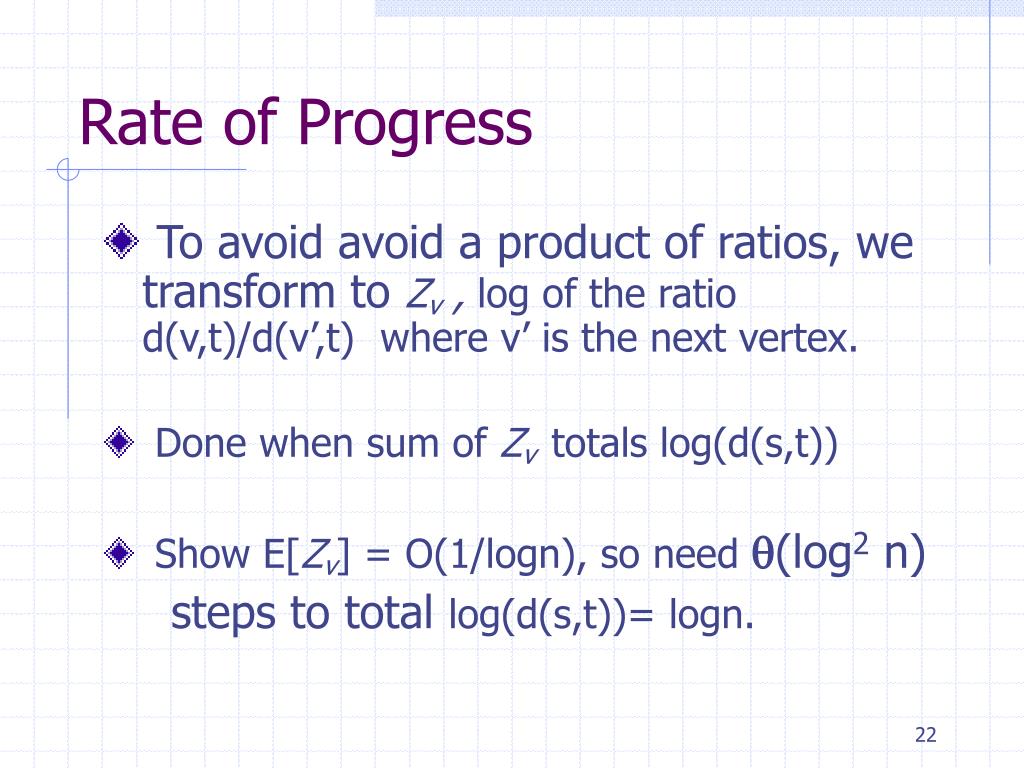 Rate of Progress

To avoid avoid a product of ratios, we transform to $Z_v$ , log of the ratio d(v,t)/d(v',t) where v' is the next vertex.

Done when sum of $Z_v$ totals log(d(s,t))

Show E[$Z_v$] = O(1/logn), so need $\theta(\log^2 n)$ steps to total log(d(s,t))= logn.

22